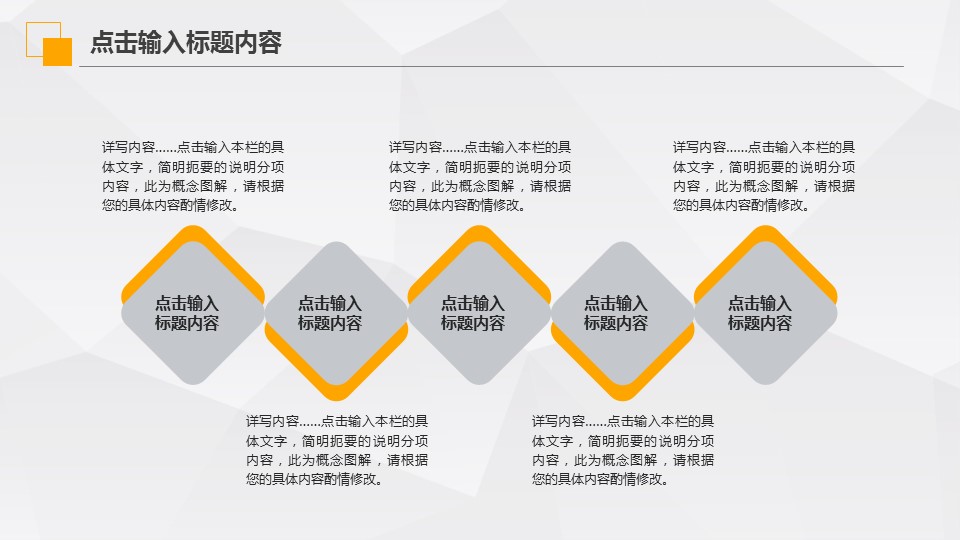 点击输入标题内容

详写内容......点击输入本栏的具体文字，简明扼要的说明分项内容，此为概念图解，请根据您的具体内容酌情修改。

详写内容......点击输入本栏的具体文字，简明扼要的说明分项内容，此为概念图解，请根据您的具体内容酌情修改。

详写内容......点击输入本栏的具体文字，简明扼要的说明分项内容，此为概念图解，请根据您的具体内容酌情修改。

点击输入标题内容

点击输入标题内容

点击输入标题内容

点击输入标题内容

点击输入标题内容

详写内容......点击输入本栏的具体文字，简明扼要的说明分项内容，此为概念图解，请根据您的具体内容酌情修改。

详写内容......点击输入本栏的具体文字，简明扼要的说明分项内容，此为概念图解，请根据您的具体内容酌情修改。